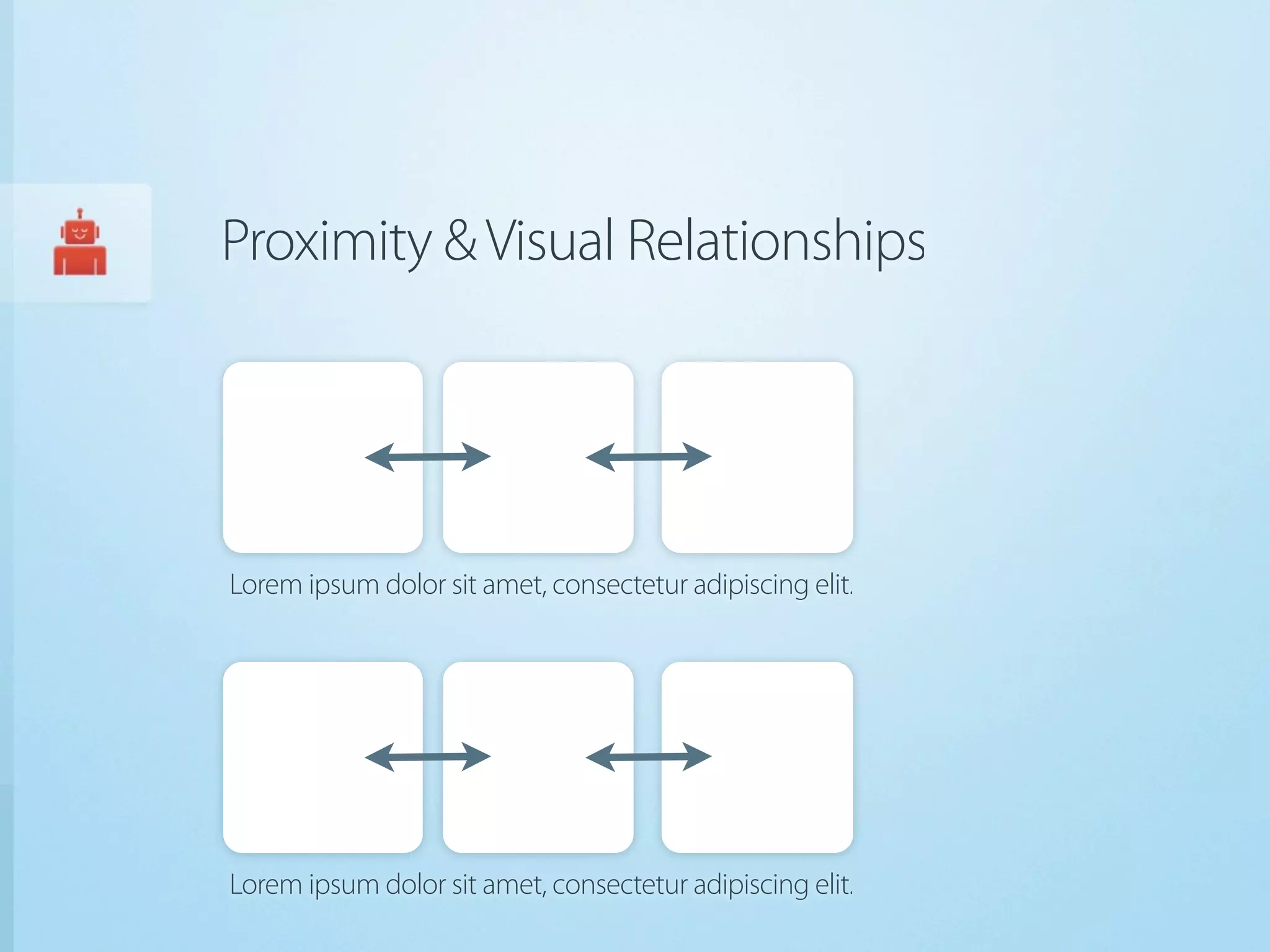 Proximity & Visual Relationships

Lorem ipsum dolor sit amet, consectetur adipiscing elit.

Lorem ipsum dolor sit amet, consectetur adipiscing elit.